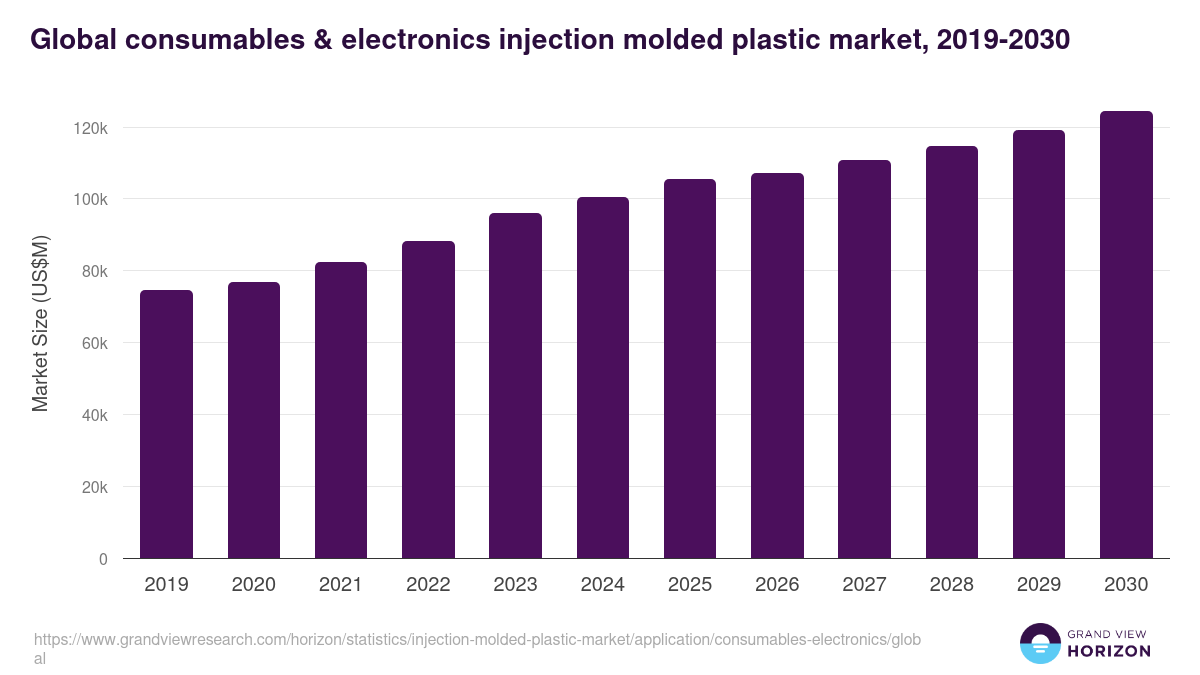 Global consumables & electronics injection molded plastic market, 2019-2030

Market Size (US$M)

120k
100k
80k
60k
40k
20k
0

2019
2020
2021
2022
2023
2024
2025
2026
2027
2028
2029
2030

https://www.grandviewresearch.com/horizon/statistics/injection-molded-plastic-market/application/consumables-electronics/global

GRAND VIEW
HORIZON